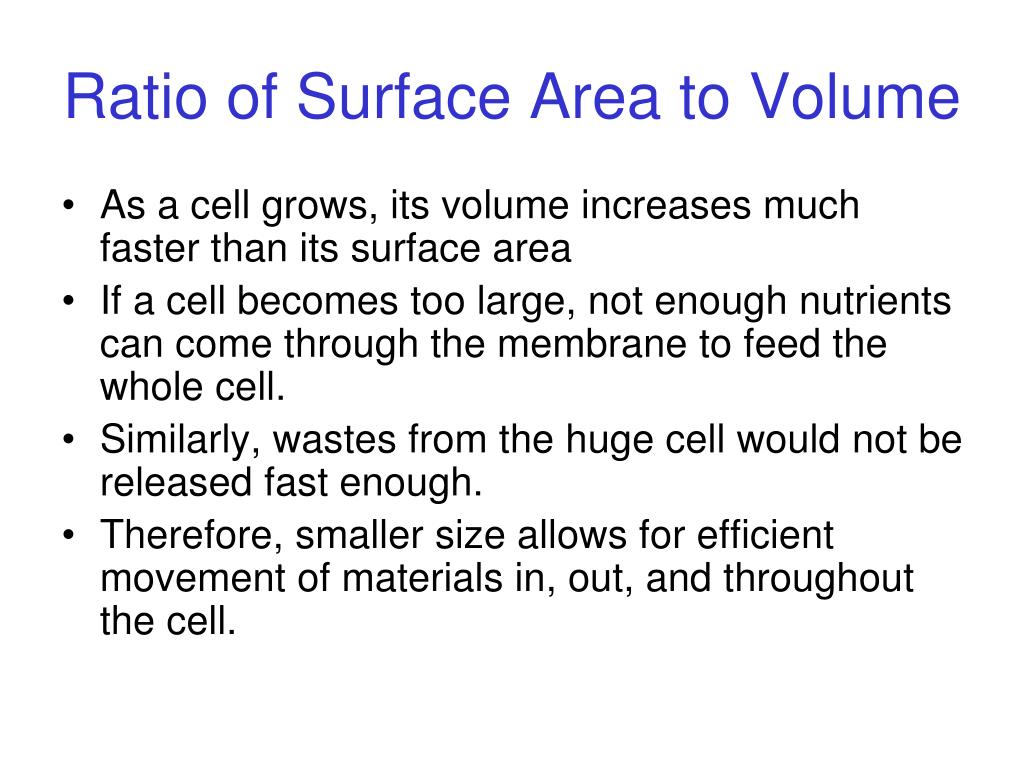 Ratio of Surface Area to Volume

• As a cell grows, its volume increases much faster than its surface area
• If a cell becomes too large, not enough nutrients can come through the membrane to feed the whole cell.
• Similarly, wastes from the huge cell would not be released fast enough.
• Therefore, smaller size allows for efficient movement of materials in, out, and throughout the cell.